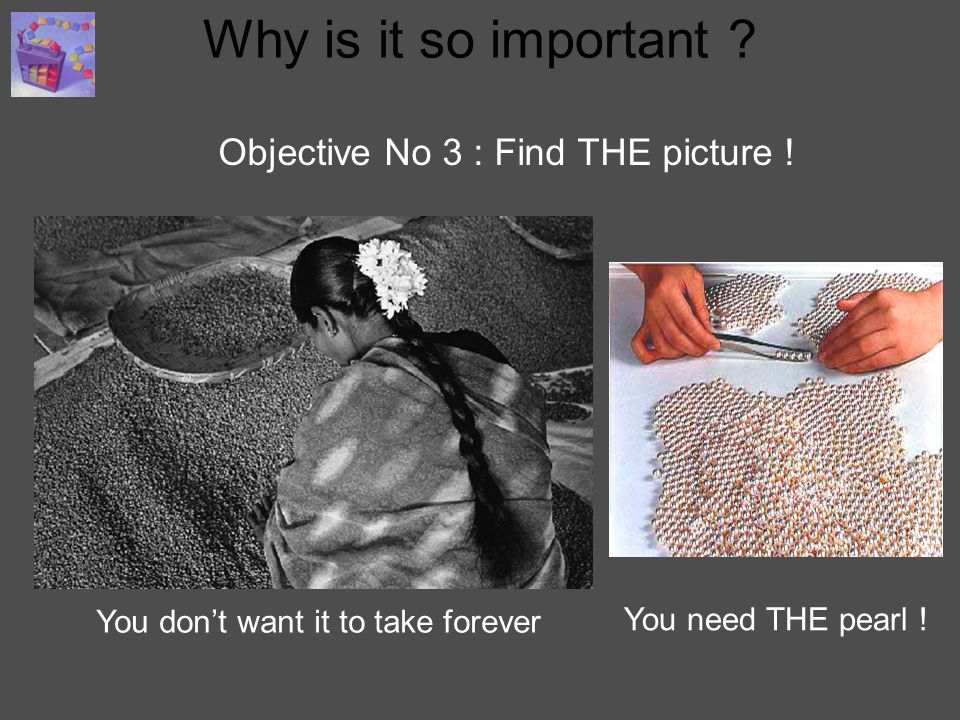 Why is it so important ?

Objective No 3 : Find THE picture !

You don’t want it to take forever

You need THE pearl !